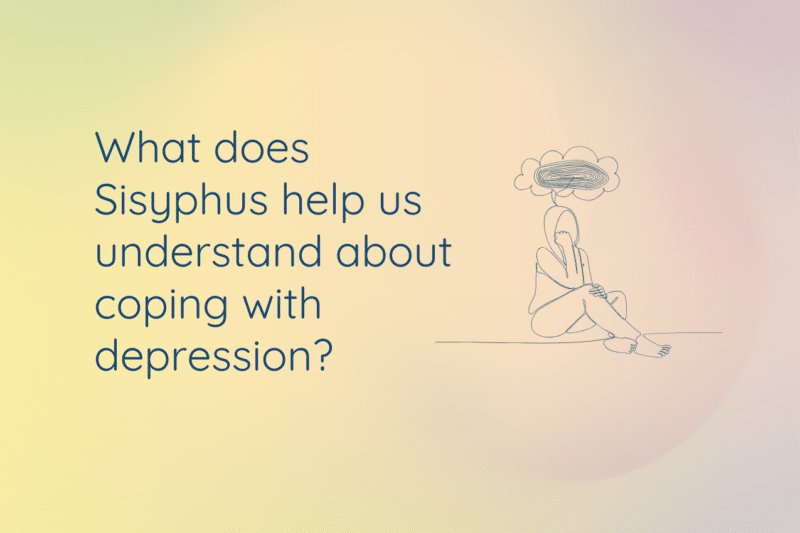 What does Sisyphus help us understand about coping with depression?